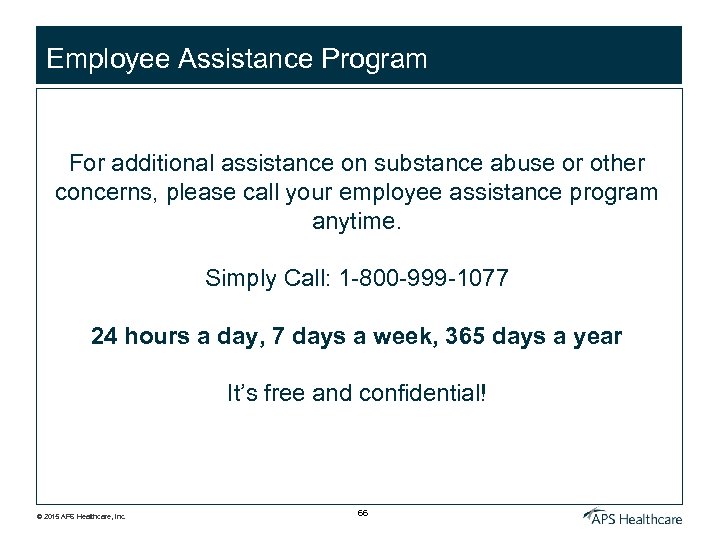 Employee Assistance Program

For additional assistance on substance abuse or other concerns, please call your employee assistance program anytime.

Simply Call: 1-800-999-1077

24 hours a day, 7 days a week, 365 days a year

It's free and confidential!

© 2015 APS Healthcare, Inc.

66

APS Healthcare